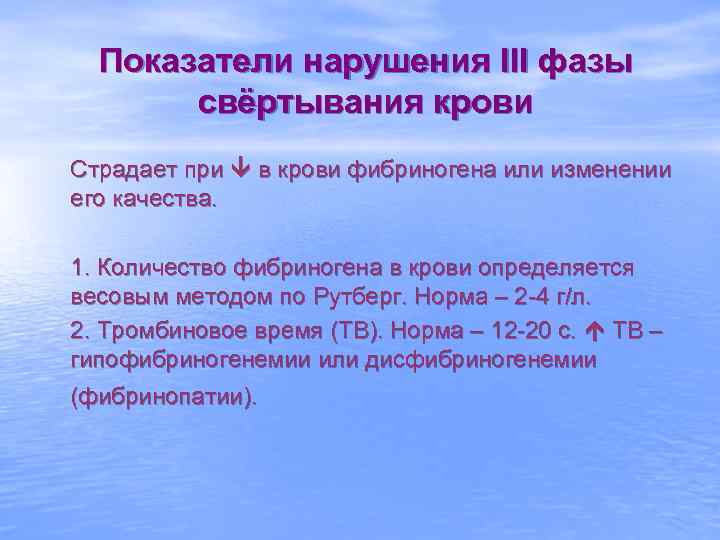 Показатели нарушения III фазы свёртывания крови

Страдает при ↓ в крови фибриногена или изменении его качества.

1. Количество фибриногена в крови определяется весовым методом по Рутберг. Норма – 2-4 г/л.

2. Тромбиновое время (ТВ). Норма – 12-20 с. ↑ ТВ – гипофибриногенемии или дисфибриногенемии (фибринопатии).